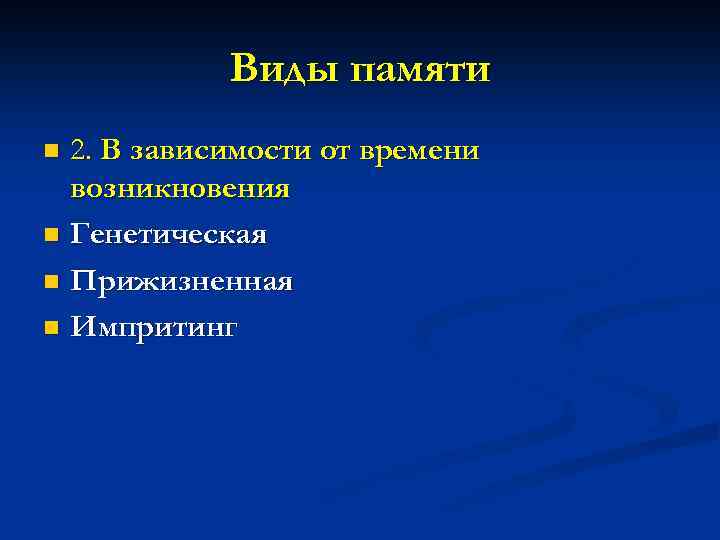 Виды памяти

2. В зависимости от времени возникновения

Генетическая

Прижизненная

Импритинг